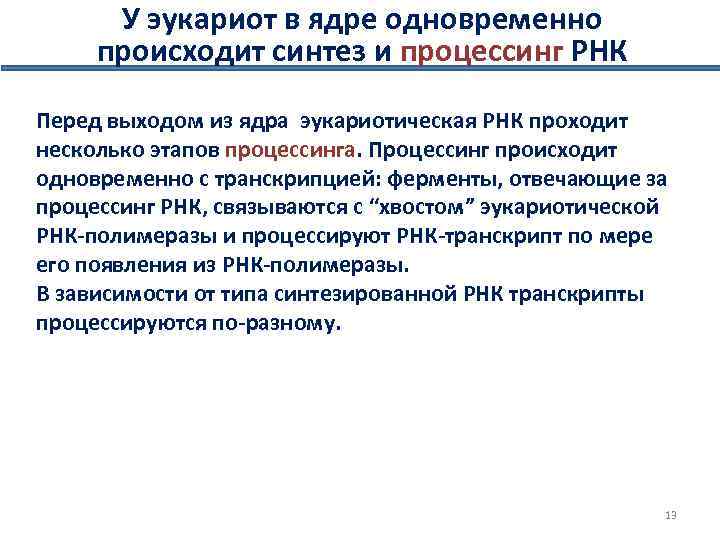 У эукариот в ядре одновременно происходит синтез и процессинг РНК

Перед выходом из ядра эукариотическая РНК проходит несколько этапов процессинга. Процессинг происходит одновременно с транскрипцией: ферменты, отвечающие за процессинг РНК, связываются с “хвостом” эукариотической РНК-полимеразы и процессируют РНК-транскрипт по мере его появления из РНК-полимеразы.
В зависимости от типа синтезированной РНК транскрипты процессируются по-разному.

13